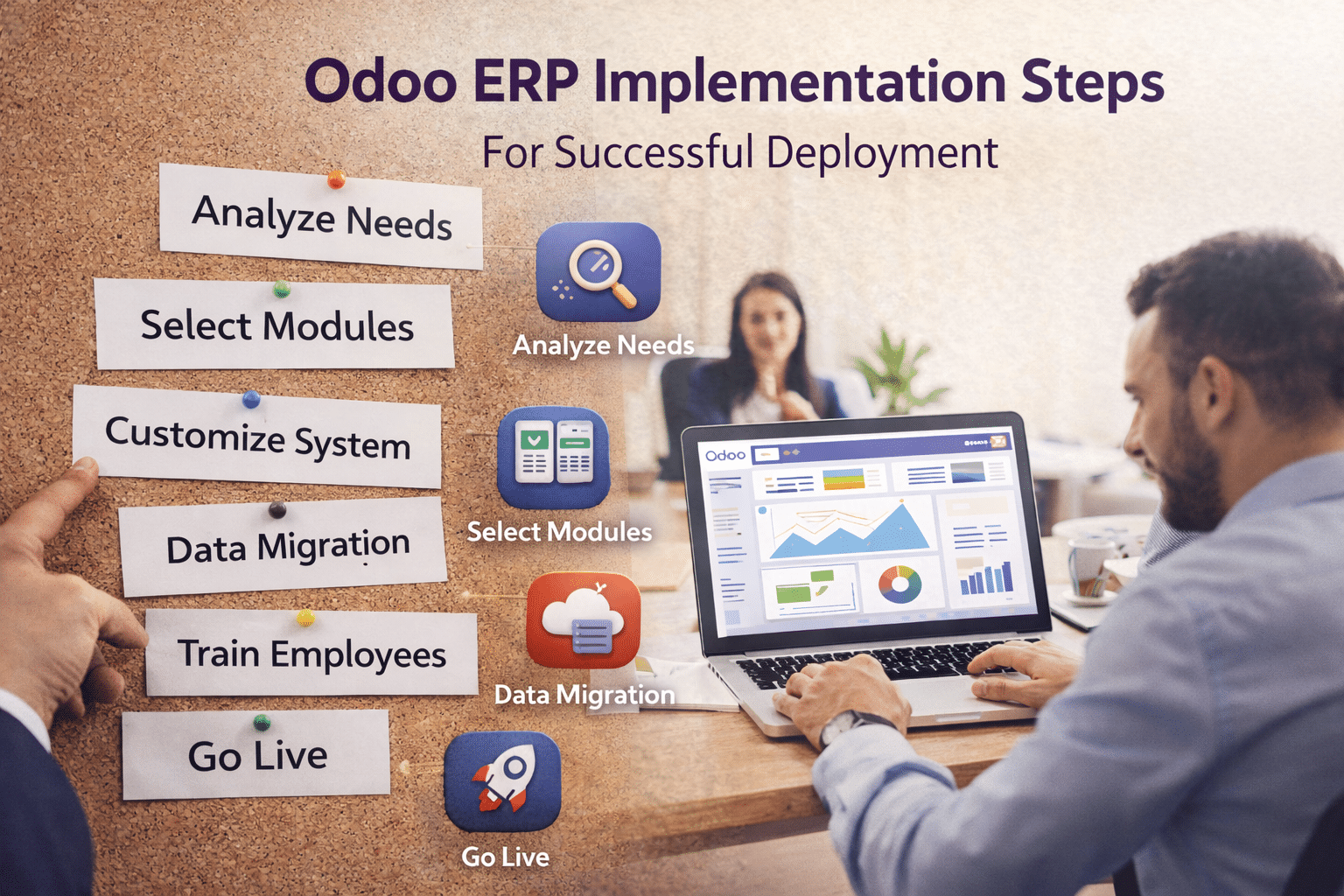 Odoo ERP Implementation Steps
For Successful Deployment

Analyze Needs
Select Modules
Customize System
Data Migration
Train Employees
Go Live

Analyze Needs
Select Modules
Data Migration
Go Live

Odoo